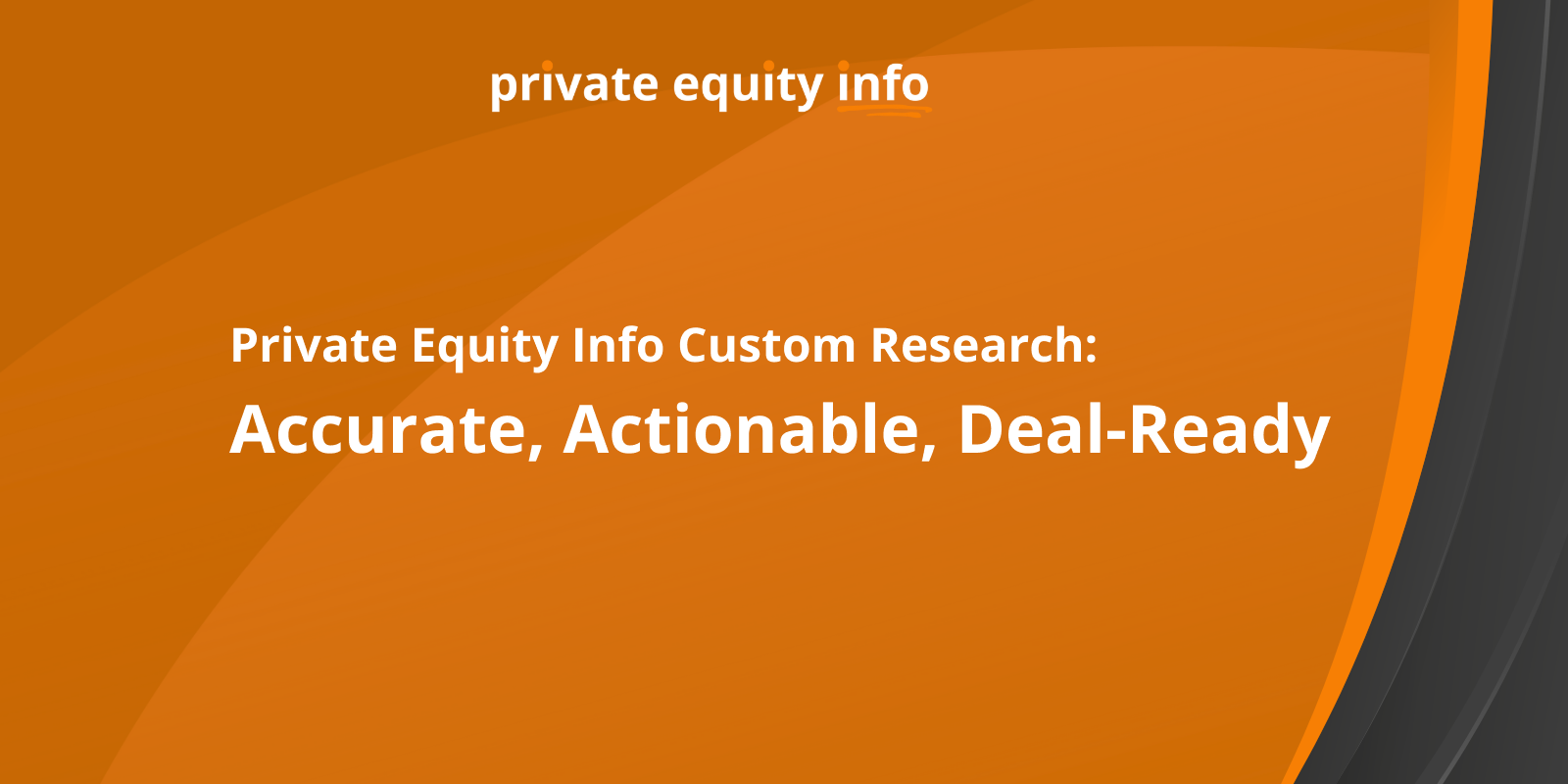 private equity info

Private Equity Info Custom Research:
Accurate, Actionable, Deal-Ready